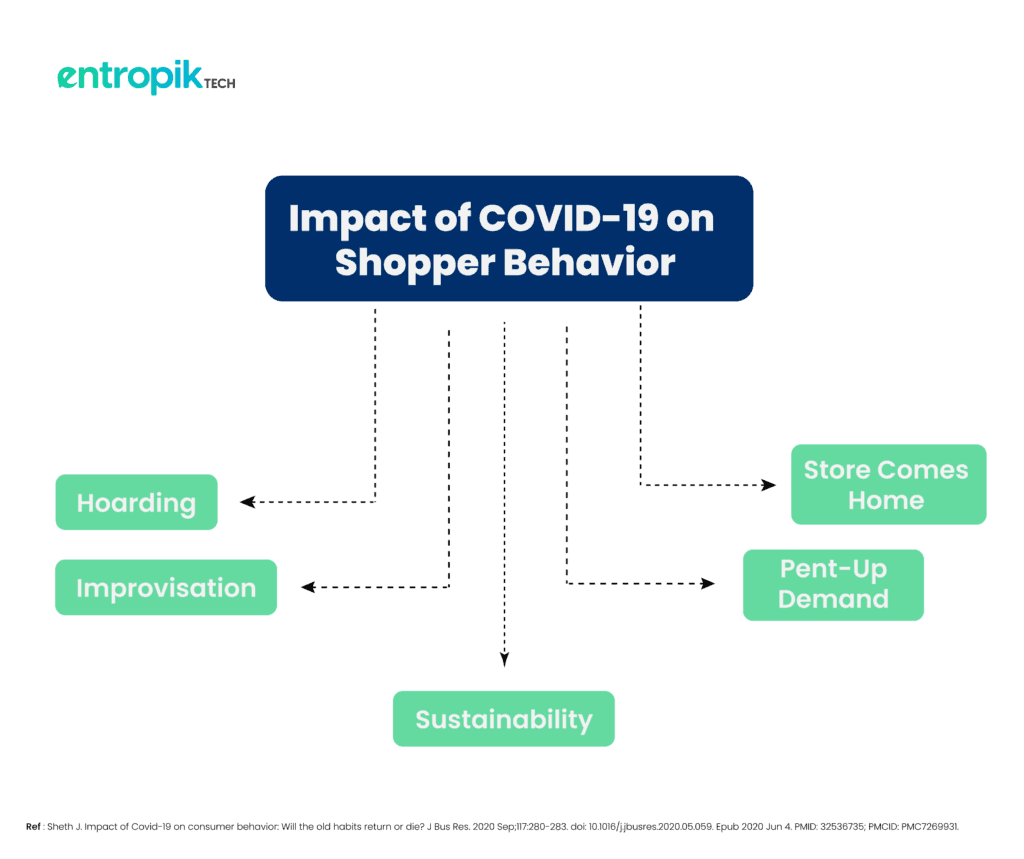 entropik TECH

Impact of COVID-19 on Shopper Behavior

Hoarding

Improvisation

Sustainability

Store Comes Home

Pent-Up Demand

Ref : Sheth J. Impact of Covid-19 on consumer behavior: Will the old habits return or die? J Bus Res. 2020 Sep;117:280-283. doi: 10.1016/j.jbusres.2020.05.059. Epub 2020 Jun 4. PMID: 32536735; PMCID: PMC7269931.